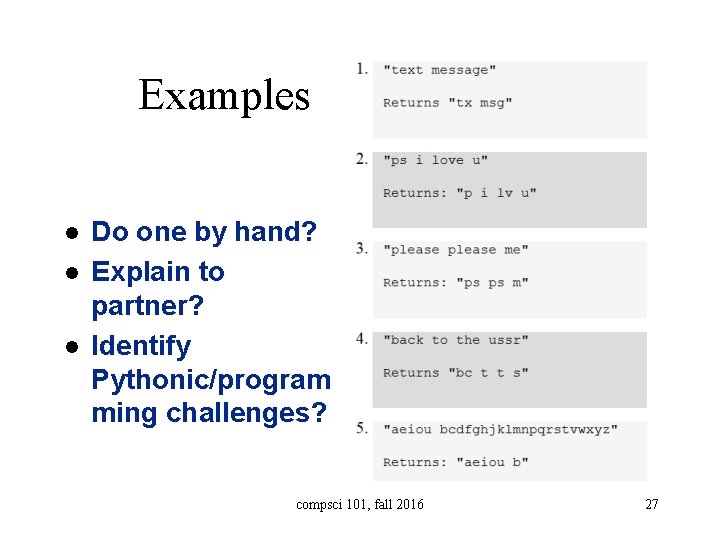 Examples

- Do one by hand?
- Explain to partner?
- Identify Pythonic/programming challenges?

1. "text message"

Returns "tx msg"

2. "ps i love u"

Returns: "p i lv u"

3. "please please me"

Returns: "ps ps m"

4. "back to the ussr"

Returns "bc t t s"

5. "aeiou bcdfghjklmnpqrstvwxyz"

Returns: "aeiou b"

compsci 101, fall 2016

27